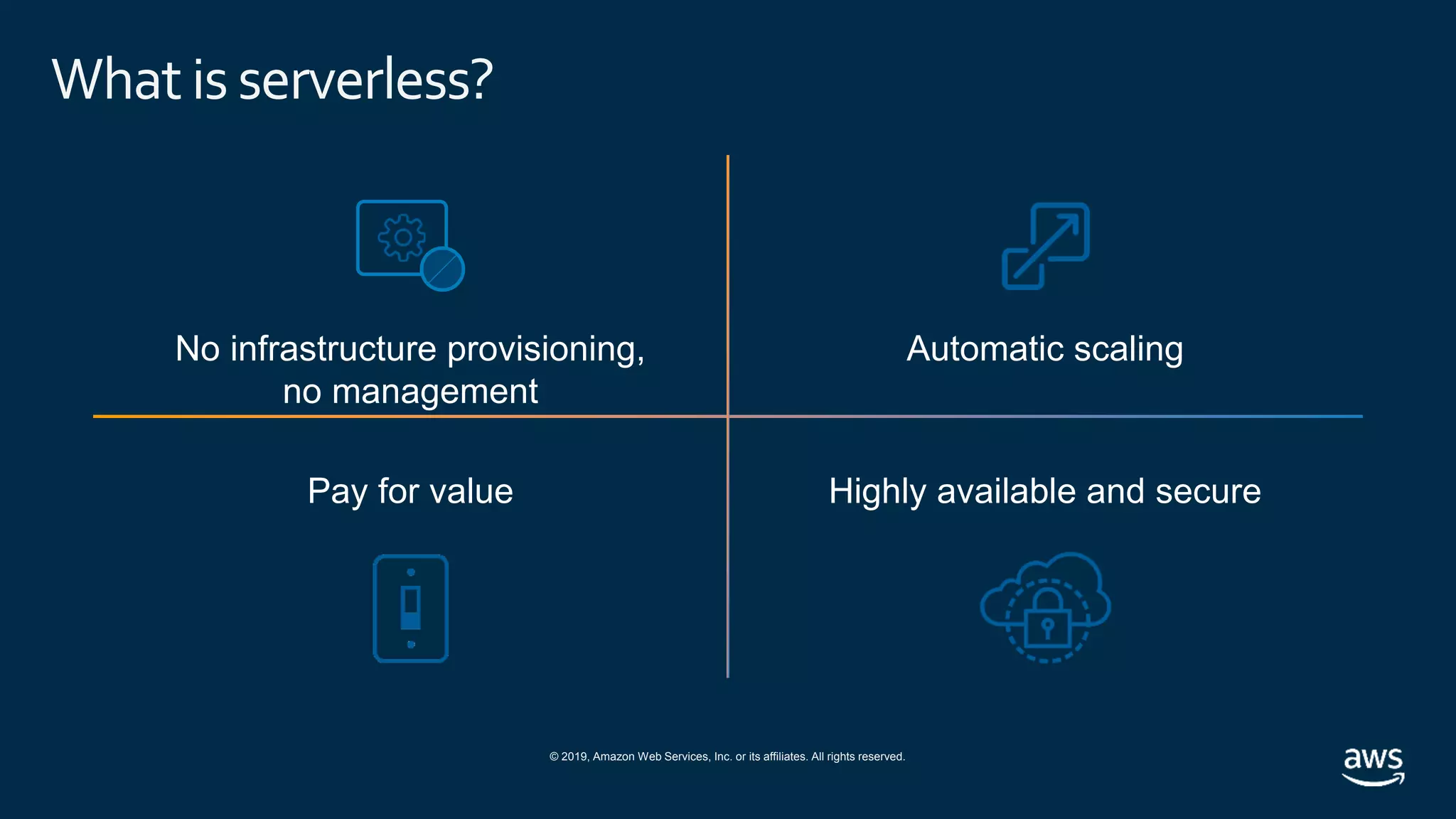 What is serverless?

No infrastructure provisioning, no management

Automatic scaling

Pay for value

Highly available and secure

© 2019, Amazon Web Services, Inc. or its affiliates. All rights reserved.

aws